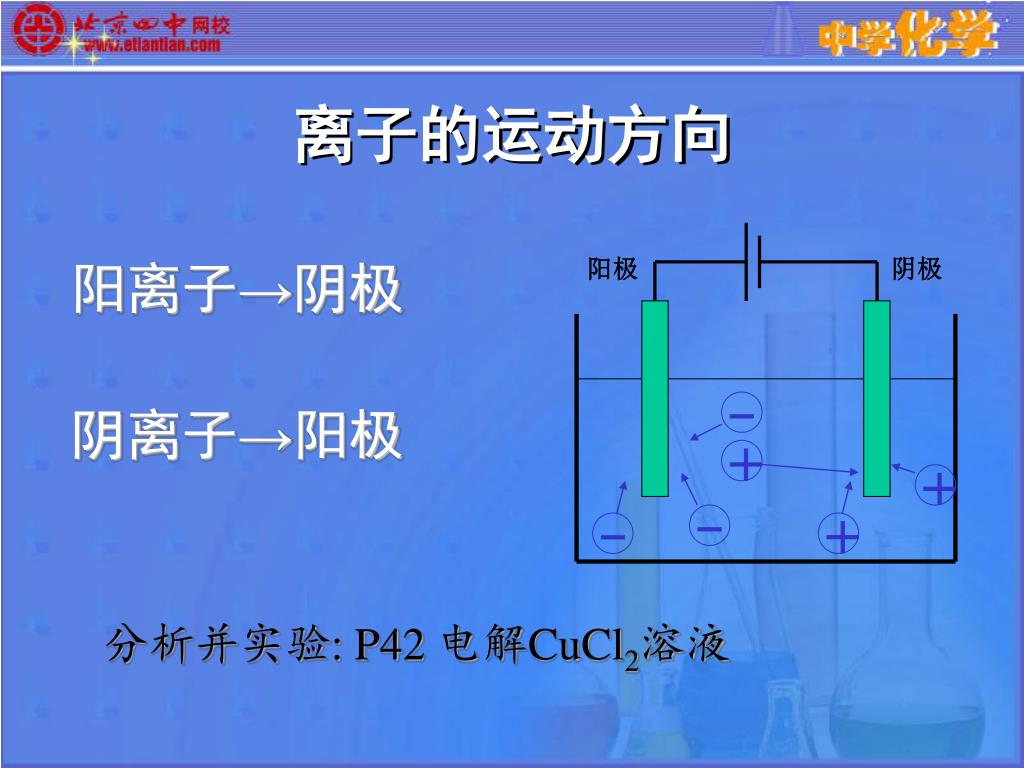 北京四中网校
www.etiantian.com

中学化学

离子的运动方向

阳离子→阴极

阴离子→阳极

阳极

阴极

−

+

+

−

−

+

分析并实验: P42 电解$CuCl_2$溶液